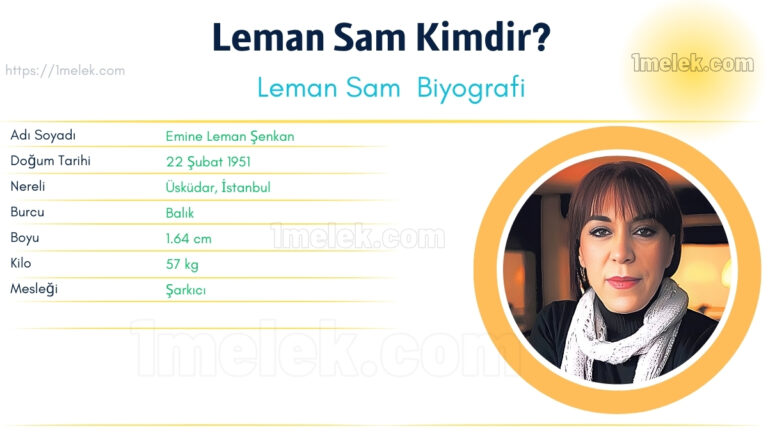 Leman Sam Kimdir?

https://1melek.com

1melek.com

Leman Sam Biyografi

| Adı Soyadı | Emine Leman Şenkan |
|---|---|
| Doğum Tarihi | 22 Şubat 1951 |
| Nereli | Üsküdar, İstanbul |
| Burcu | Balık |
| Boyu | 1.64 cm |
| Kilo | 57 kg |
| Mesleği | Şarkıcı |

1melek.com

1melek.com